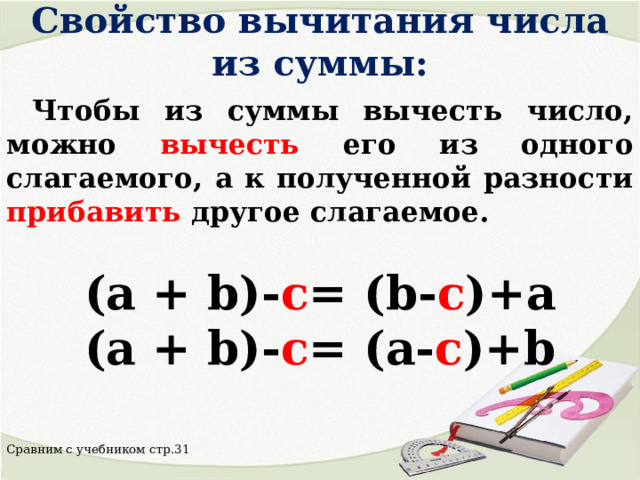 Свойство вычитания числа из суммы:

Чтобы из суммы вычесть число, можно вычесть его из одного слагаемого, а к полученной разности прибавить другое слагаемое.

$(a + b)-c= (b-c)+a$
$(a + b)-c= (a-c)+b$

Сравним с учебником стр.31